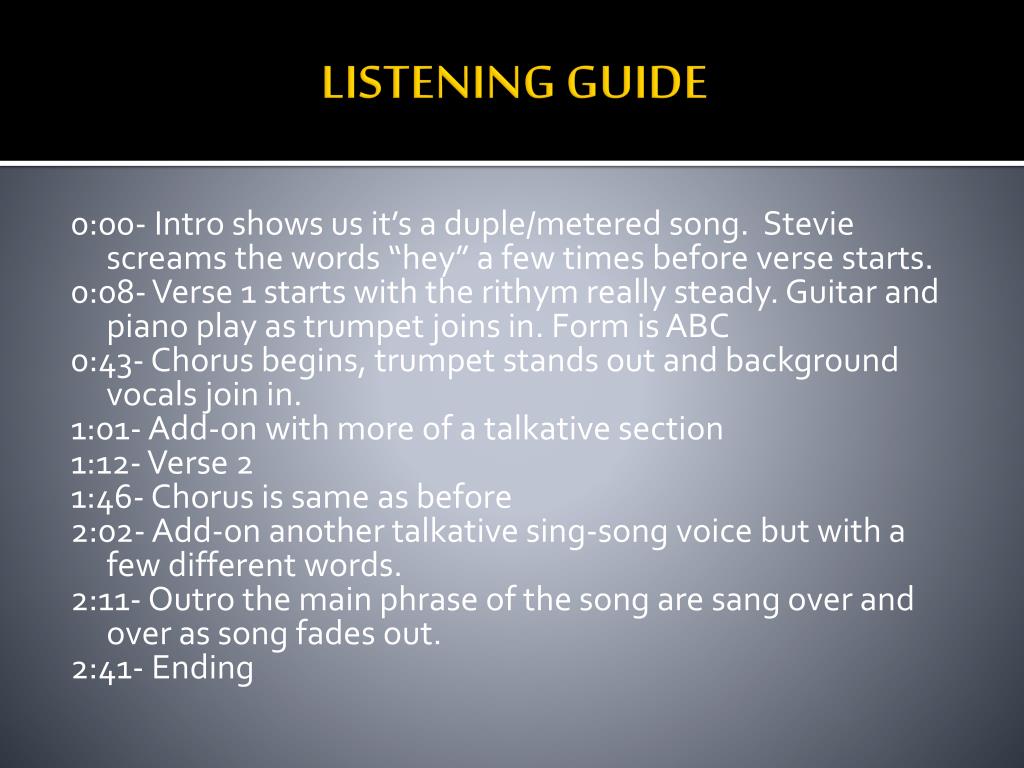 LISTENING GUIDE

0:00- Intro shows us it’s a duple/metered song. Stevie screams the words “hey” a few times before verse starts.
0:08- Verse 1 starts with the rithym really steady. Guitar and piano play as trumpet joins in. Form is ABC
0:43- Chorus begins, trumpet stands out and background vocals join in.
1:01- Add-on with more of a talkative section
1:12- Verse 2
1:46- Chorus is same as before
2:02- Add-on another talkative sing-song voice but with a few different words.
2:11- Outro the main phrase of the song are sang over and over as song fades out.
2:41- Ending